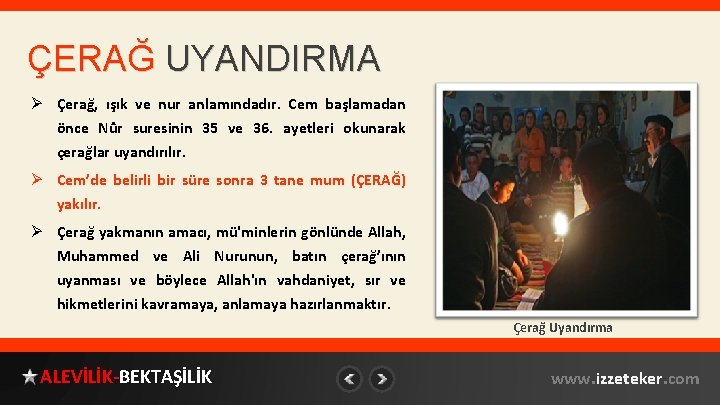 ÇERAĞ UYANDIRMA

➢ Çerağ, ışık ve nur anlamındadır. Cem başlamadan önce Nûr suresinin 35 ve 36. ayetleri okunarak çerağlar uyandırılır.

➢ Cem'de belirli bir süre sonra 3 tane mum (ÇERAĞ) yakılır.

➢ Çerağ yakmanın amacı, mü'minlerin gönlünde Allah, Muhammed ve Ali Nurunun, batın çerağ'ının uyanması ve böylece Allah'ın vahdaniyet, sır ve hikmetlerini kavramaya, anlamaya hazırlanmaktır.

Çerağ Uyandırma

★ALEVİLİK-BEKTAŞİLİK

www.izzeteker.com